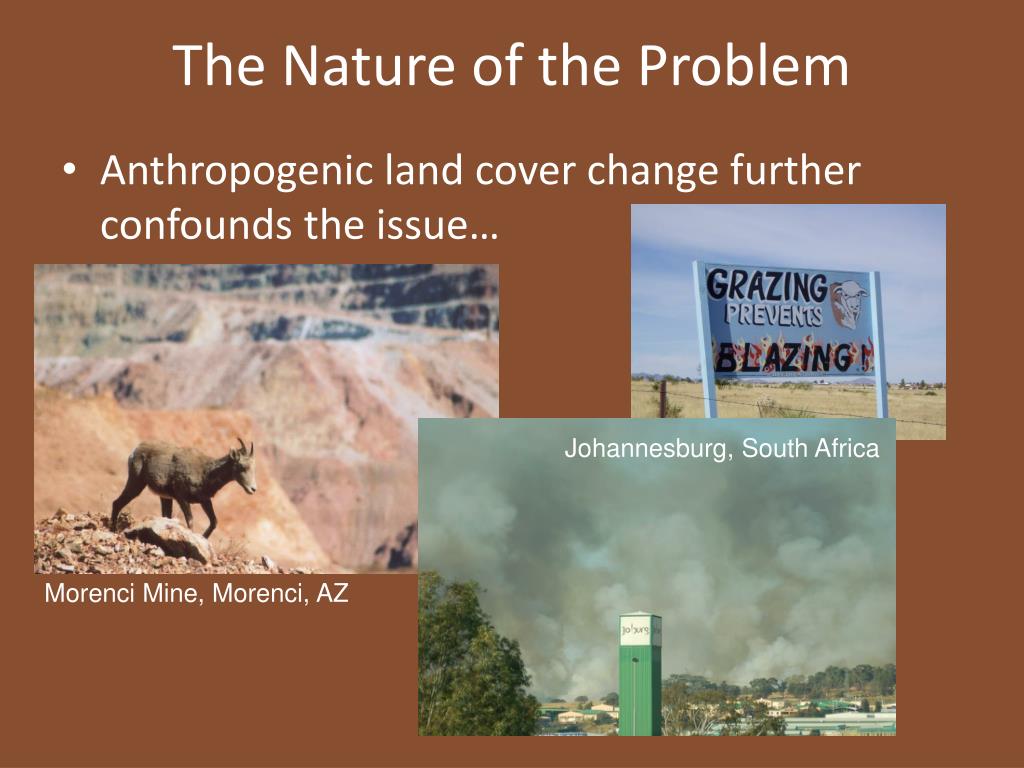 The Nature of the Problem

• Anthropogenic land cover change further confounds the issue…

GRAZING PREVENTS BLAZING!

Johannesburg, South Africa

Morenci Mine, Morenci, AZ

jo'burg